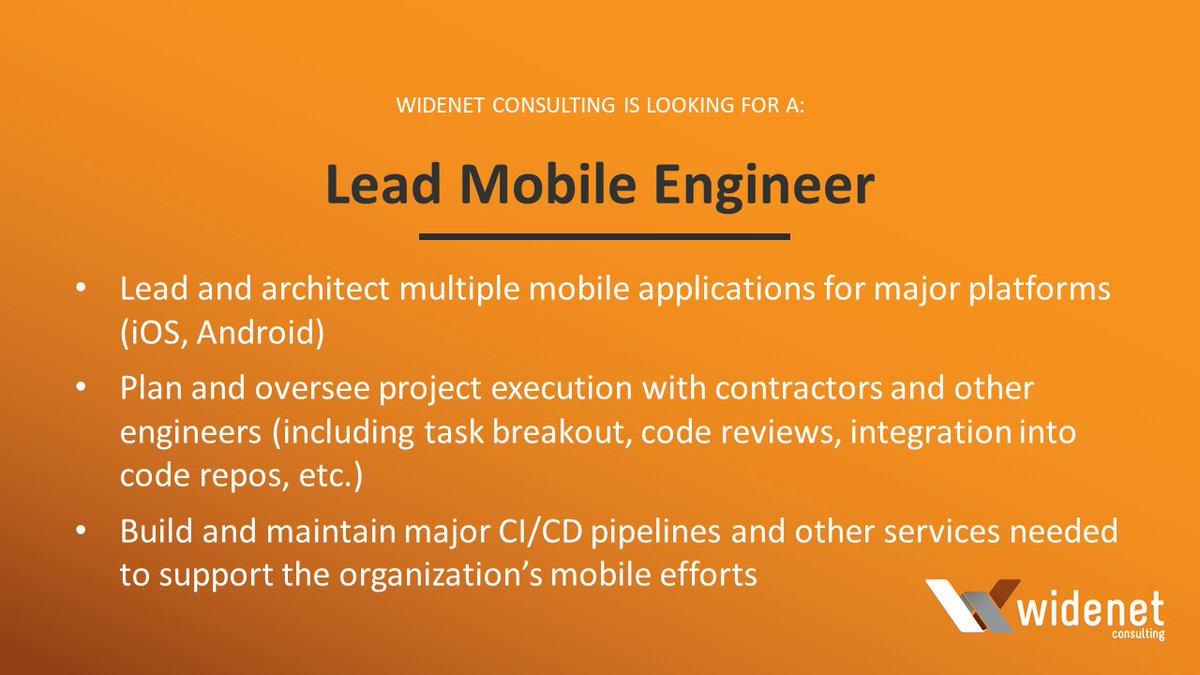 WIDENET CONSULTING IS LOOKING FOR A:

Lead Mobile Engineer

• Lead and architect multiple mobile applications for major platforms (iOS, Android)

• Plan and oversee project execution with contractors and other engineers (including task breakout, code reviews, integration into code repos, etc.)

• Build and maintain major CI/CD pipelines and other services needed to support the organization's mobile efforts

widenet
consulting